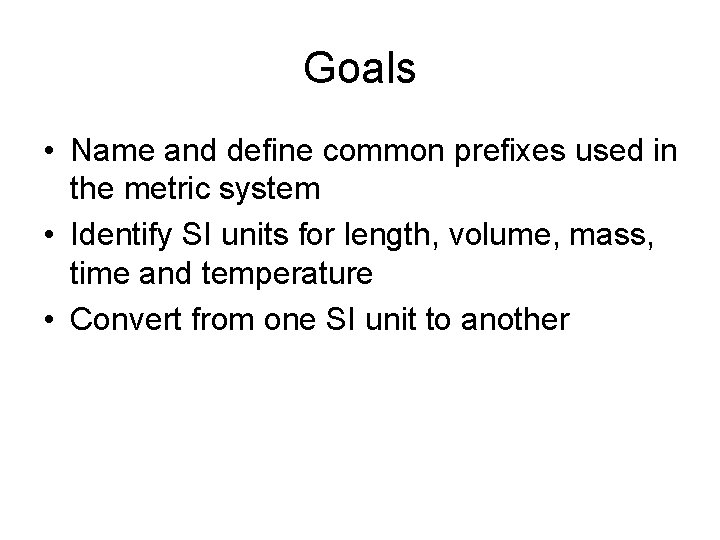 Goals

• Name and define common prefixes used in the metric system
• Identify SI units for length, volume, mass, time and temperature
• Convert from one SI unit to another